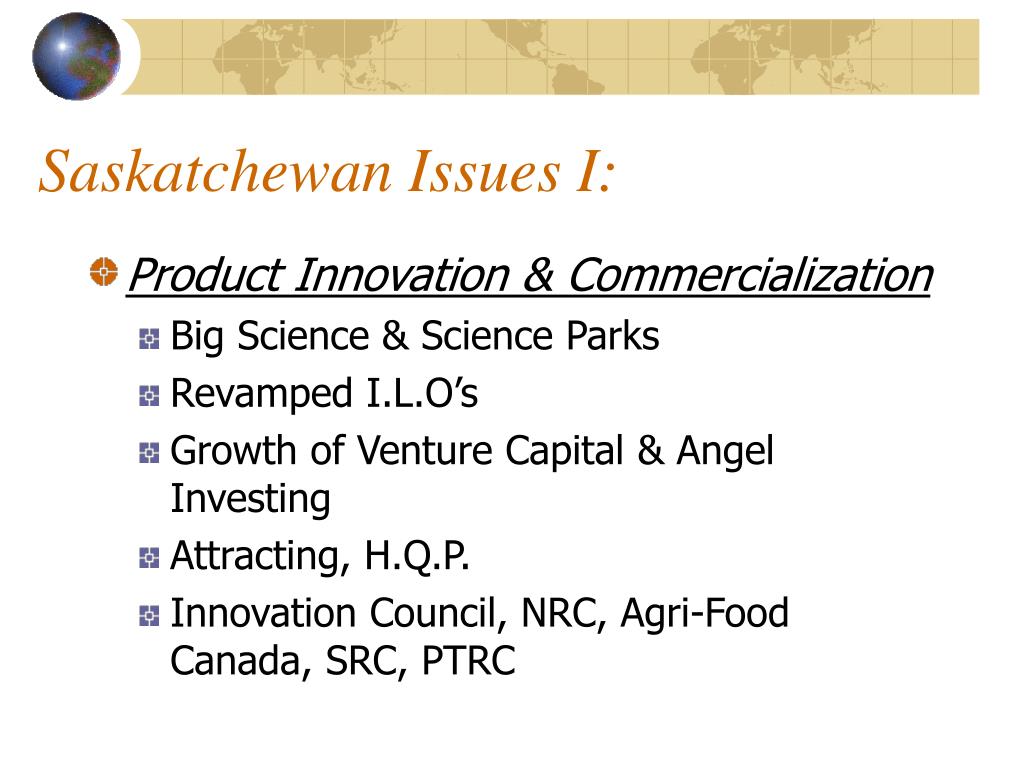 Saskatchewan Issues I:

Product Innovation & Commercialization

Big Science & Science Parks

Revamped I.L.O’s

Growth of Venture Capital & Angel Investing

Attracting, H.Q.P.

Innovation Council, NRC, Agri-Food Canada, SRC, PTRC